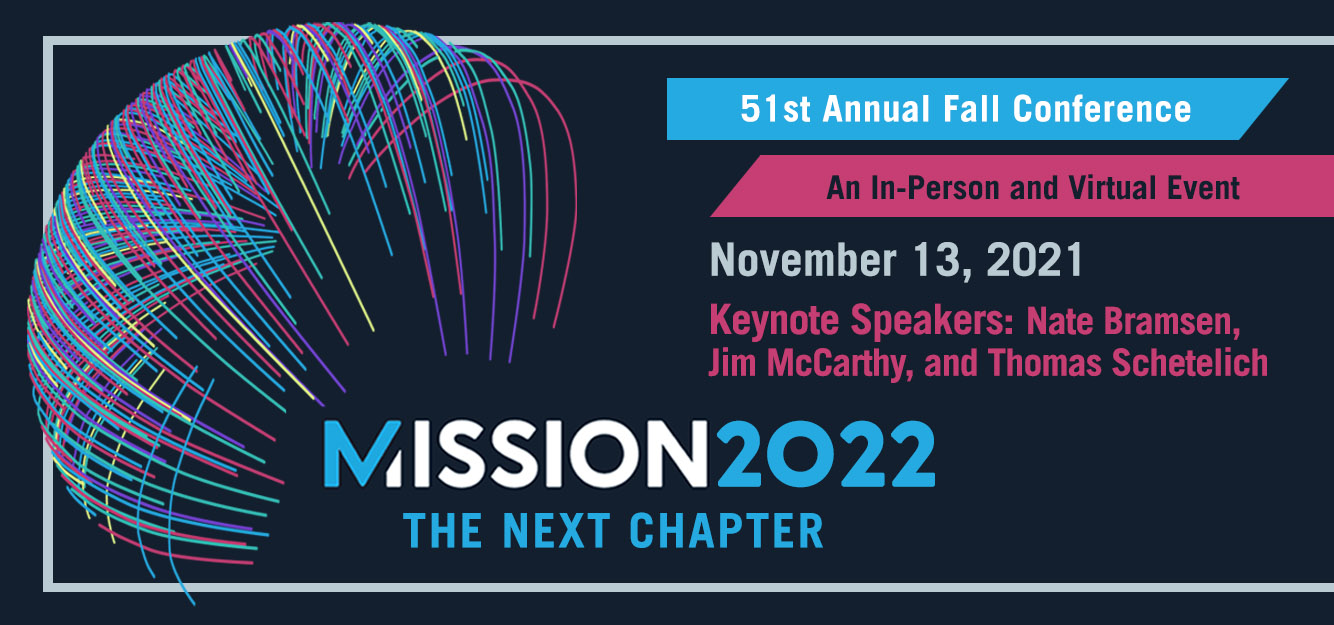 51st Annual Fall Conference

An In-Person and Virtual Event

November 13, 2021

Keynote Speakers: Nate Bramsen, Jim McCarthy, and Thomas Schetelich

MISSION2022
THE NEXT CHAPTER